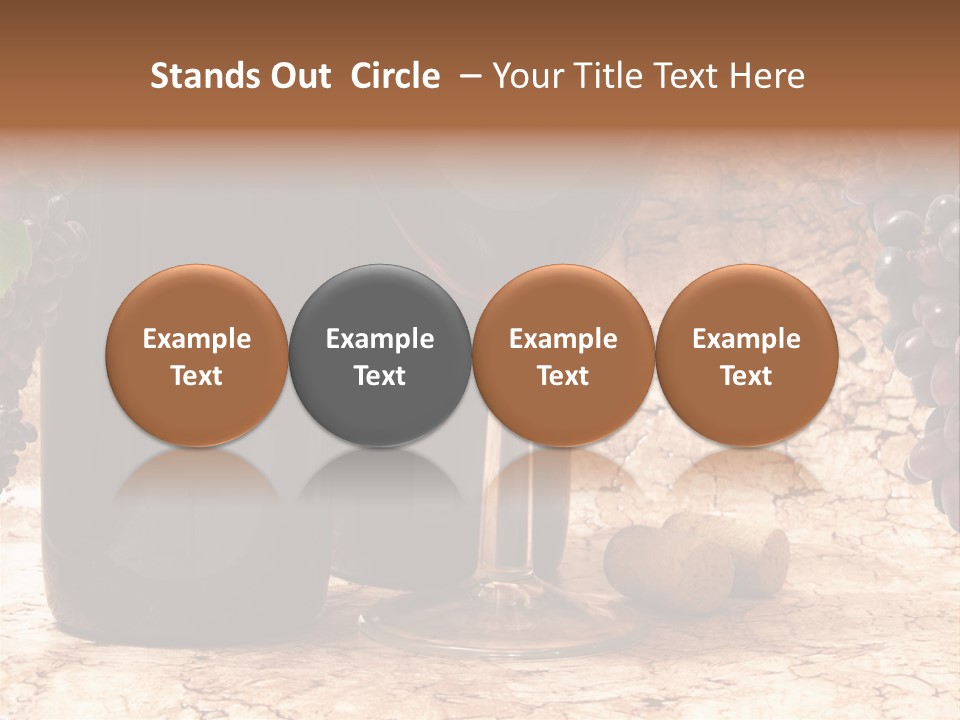 Stands Out Circle – Your Title Text Here

Example Text

Example Text

Example Text

Example Text